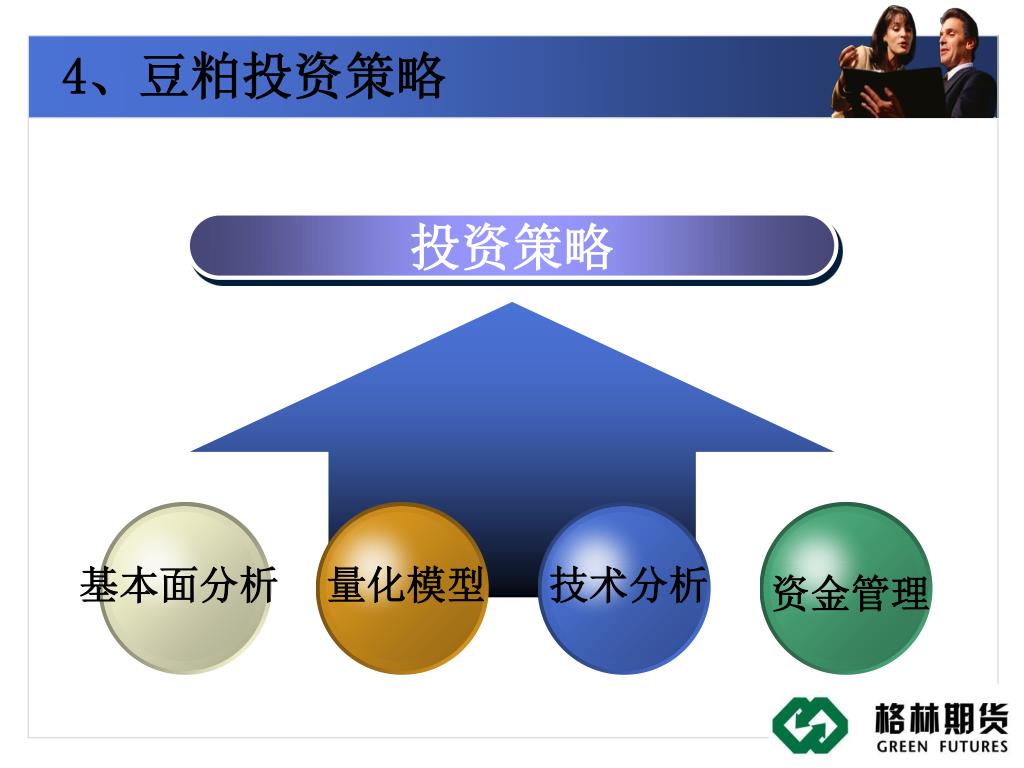 4、豆粕投资策略

投资策略

基本面分析

量化模型

技术分析

资金管理

格林期货
GREEN FUTURES